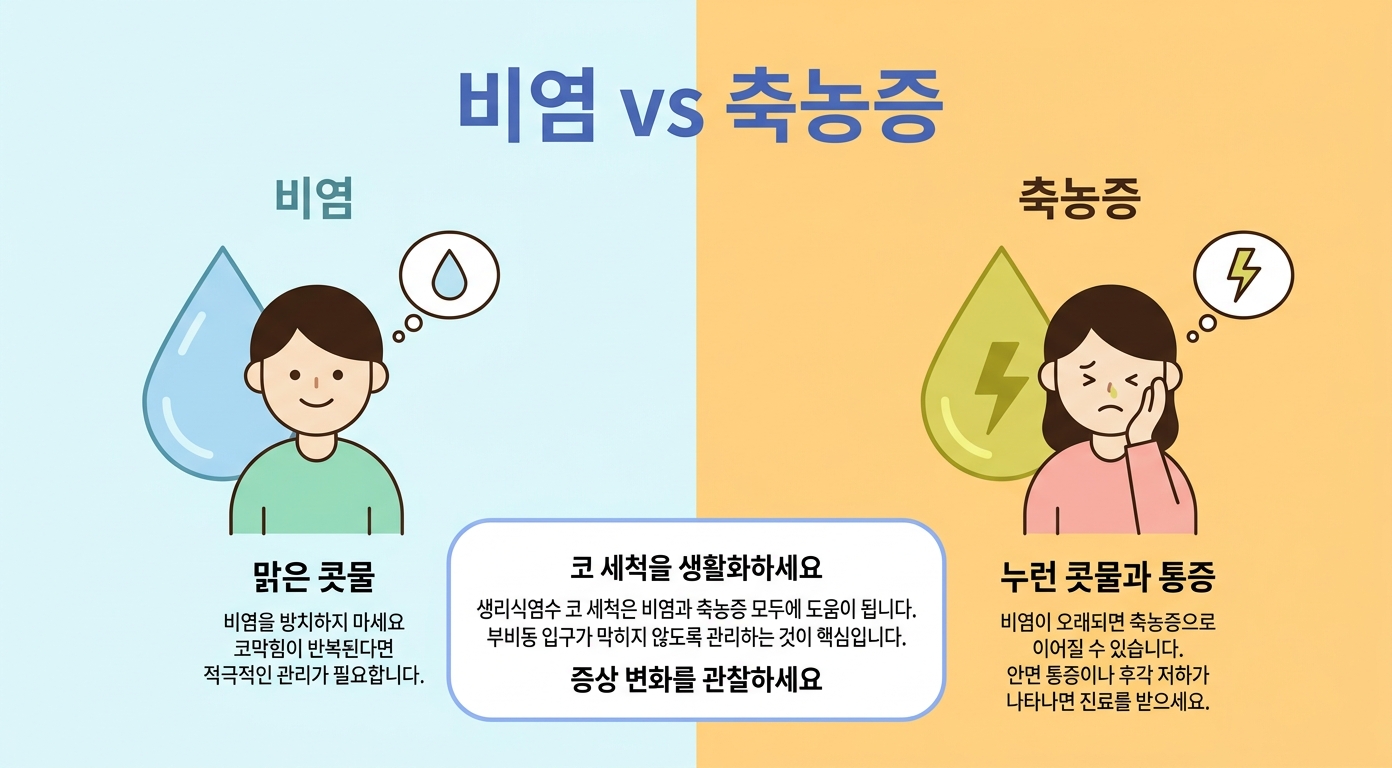 비염 vs 축농증

비염

맑은 콧물

비염을 방치하지 마세요 코막힘이 반복된다면 적극적인 관리가 필요합니다.

코 세척을 생활화하세요

생리식염수 코 세척은 비염과 축농증 모두에 도움이 됩니다. 부비동 입구가 막히지 않도록 관리하는 것이 핵심입니다.

증상 변화를 관찰하세요

축농증

누런 콧물과 통증

비염이 오래되면 축농증으로 이어질 수 있습니다. 안면 통증이나 후각 저하가 나타나면 진료를 받으세요.